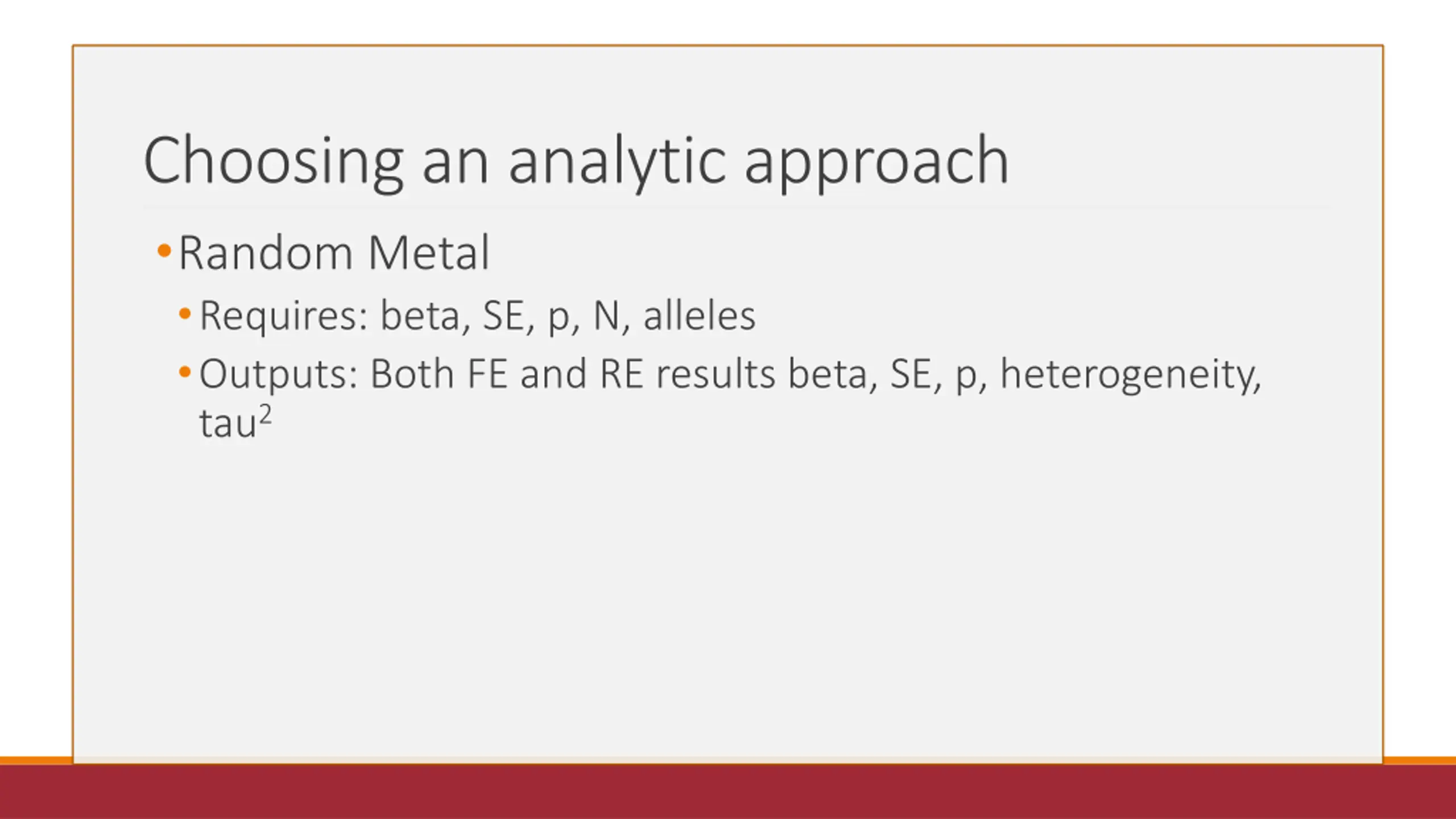 Choosing an analytic approach

• Random Metal
  • Requires: beta, SE, p, N, alleles
  • Outputs: Both FE and RE results beta, SE, p, heterogeneity, tau$^2$